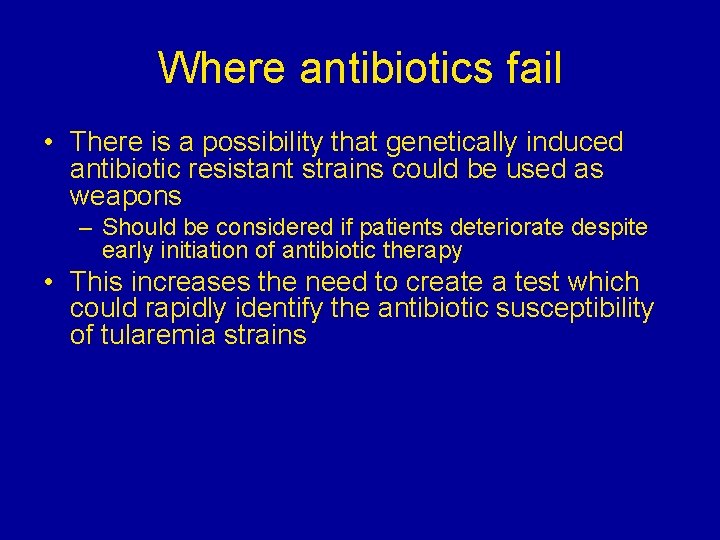 Where antibiotics fail

• There is a possibility that genetically induced antibiotic resistant strains could be used as weapons

– Should be considered if patients deteriorate despite early initiation of antibiotic therapy

• This increases the need to create a test which could rapidly identify the antibiotic susceptibility of tularemia strains